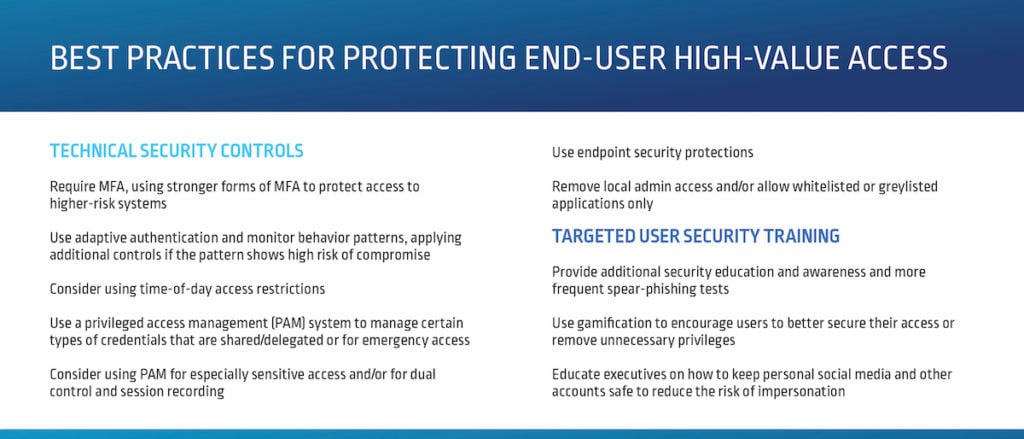 BEST PRACTICES FOR PROTECTING END-USER HIGH-VALUE ACCESS

TECHNICAL SECURITY CONTROLS

Require MFA, using stronger forms of MFA to protect access to higher-risk systems

Use adaptive authentication and monitor behavior patterns, applying additional controls if the pattern shows high risk of compromise

Consider using time-of-day access restrictions

Use a privileged access management (PAM) system to manage certain types of credentials that are shared/delegated or for emergency access

Consider using PAM for especially sensitive access and/or for dual control and session recording

Use endpoint security protections

Remove local admin access and/or allow whitelisted or greylisted applications only

TARGETED USER SECURITY TRAINING

Provide additional security education and awareness and more frequent spear-phishing tests

Use gamification to encourage users to better secure their access or remove unnecessary privileges

Educate executives on how to keep personal social media and other accounts safe to reduce the risk of impersonation